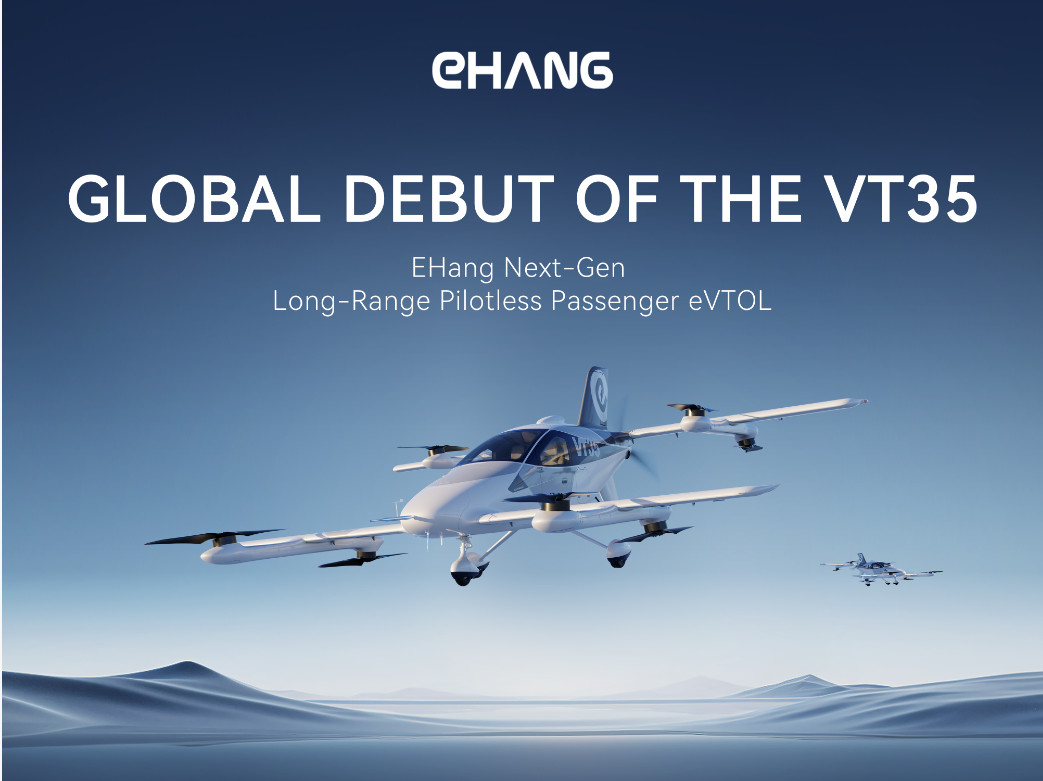 EHANG

GLOBAL DEBUT OF THE VT35

EHang Next-Gen
Long-Range Pilotless Passenger eVTOL